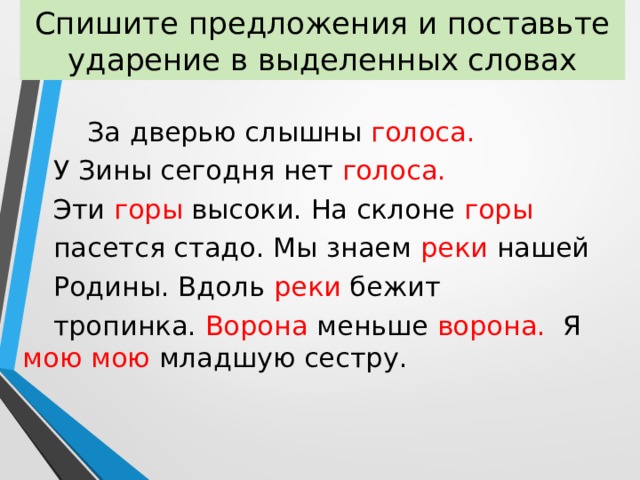 Спишите предложения и поставьте ударение в выделенных словах

За дверью слышны голоса. У Зины сегодня нет голоса. Эти горы высоки. На склоне горы пасется стадо. Мы знаем реки нашей Родины. Вдоль реки бежит тропинка. Ворона меньше ворона. Я мою мою младшую сестру.